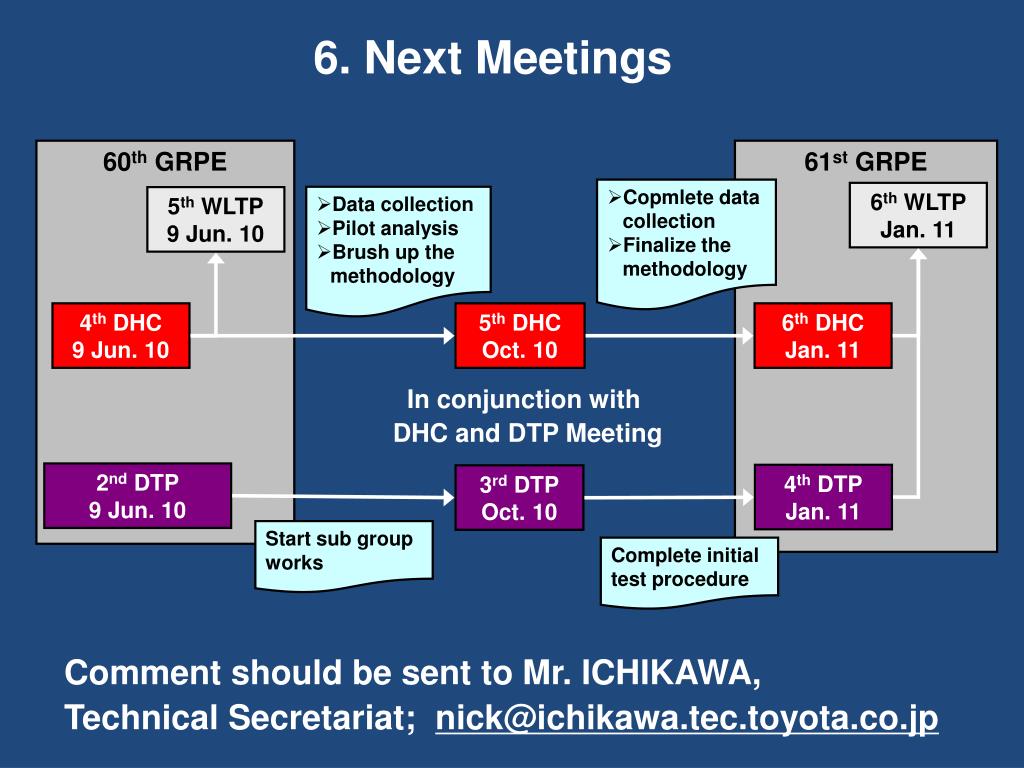 6. Next Meetings

60th GRPE

5th WLTP
9 Jun. 10

4th DHC
9 Jun. 10

2nd DTP
9 Jun. 10

➢Data collection
➢Pilot analysis
➢Brush up the methodology

5th DHC
Oct. 10

In conjunction with DHC and DTP Meeting

3rd DTP
Oct. 10

Start sub group works

➢Copmlete data collection
➢Finalize the methodology

Complete initial test procedure

61st GRPE

6th WLTP
Jan. 11

6th DHC
Jan. 11

4th DTP
Jan. 11

Comment should be sent to Mr. ICHIKAWA,
Technical Secretariat; nick@ichikawa.tec.toyota.co.jp